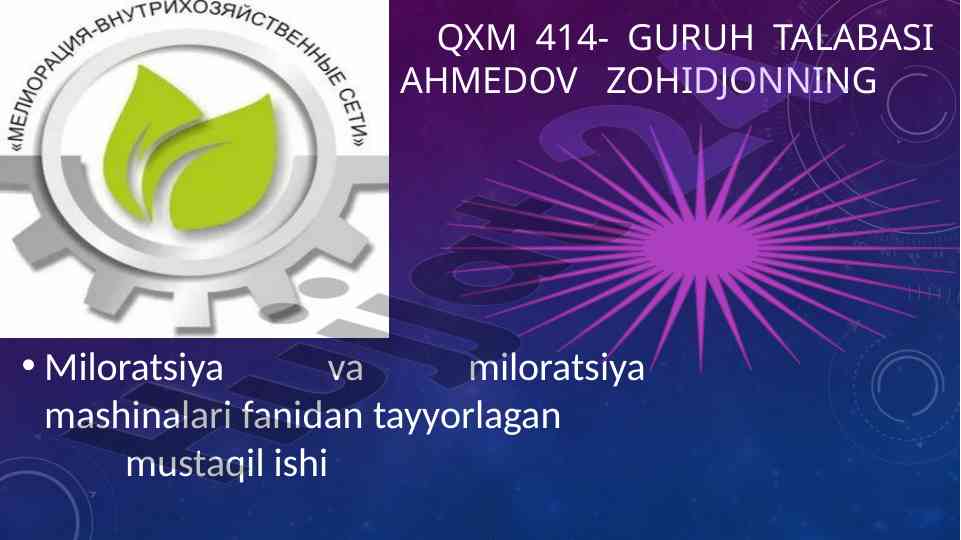 «МЕЛИОРАЦИЯ-ВНУТРИХОЗЯЙСТВЕННЫЕ СЕТИ»

QXM 414- GURUH TALABASI AHMEDOV ZOHIDJONNING

• Miloratsiya va miloratsiya mashinalari fanidan tayyorlagan mustaqil ishi